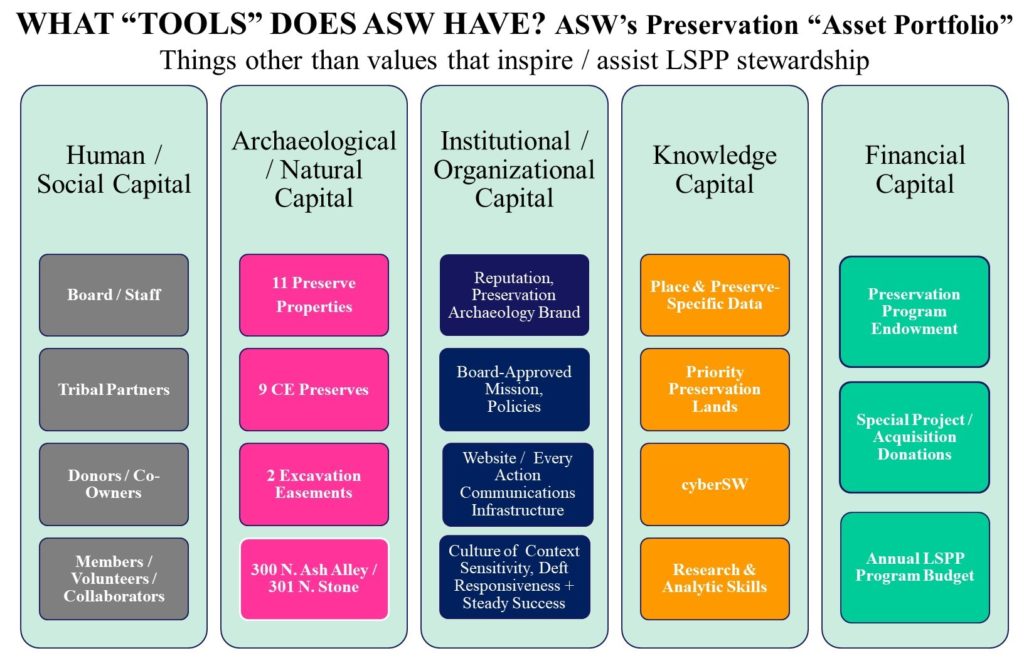 WHAT “TOOLS” DOES ASW HAVE? ASW’s Preservation “Asset Portfolio”

Things other than values that inspire / assist LSPP stewardship

Human / Social Capital

Board / Staff

Tribal Partners

Donors / Co-Owners

Members / Volunteers / Collaborators

Archaeological / Natural Capital

11 Preserve Properties

9 CE Preserves

2 Excavation Easements

300 N. Ash Alley / 301 N. Stone

Institutional / Organizational Capital

Reputation, Preservation Archaeology Brand

Board-Approved Mission, Policies

Website / Every Action Communications Infrastructure

Culture of Context Sensitivity, Deft Responsiveness + Steady Success

Knowledge Capital

Place & Preserve-Specific Data

Priority Preservation Lands

cyberSW

Research & Analytic Skills

Financial Capital

Preservation Program Endowment

Special Project / Acquisition Donations

Annual LSPP Program Budget